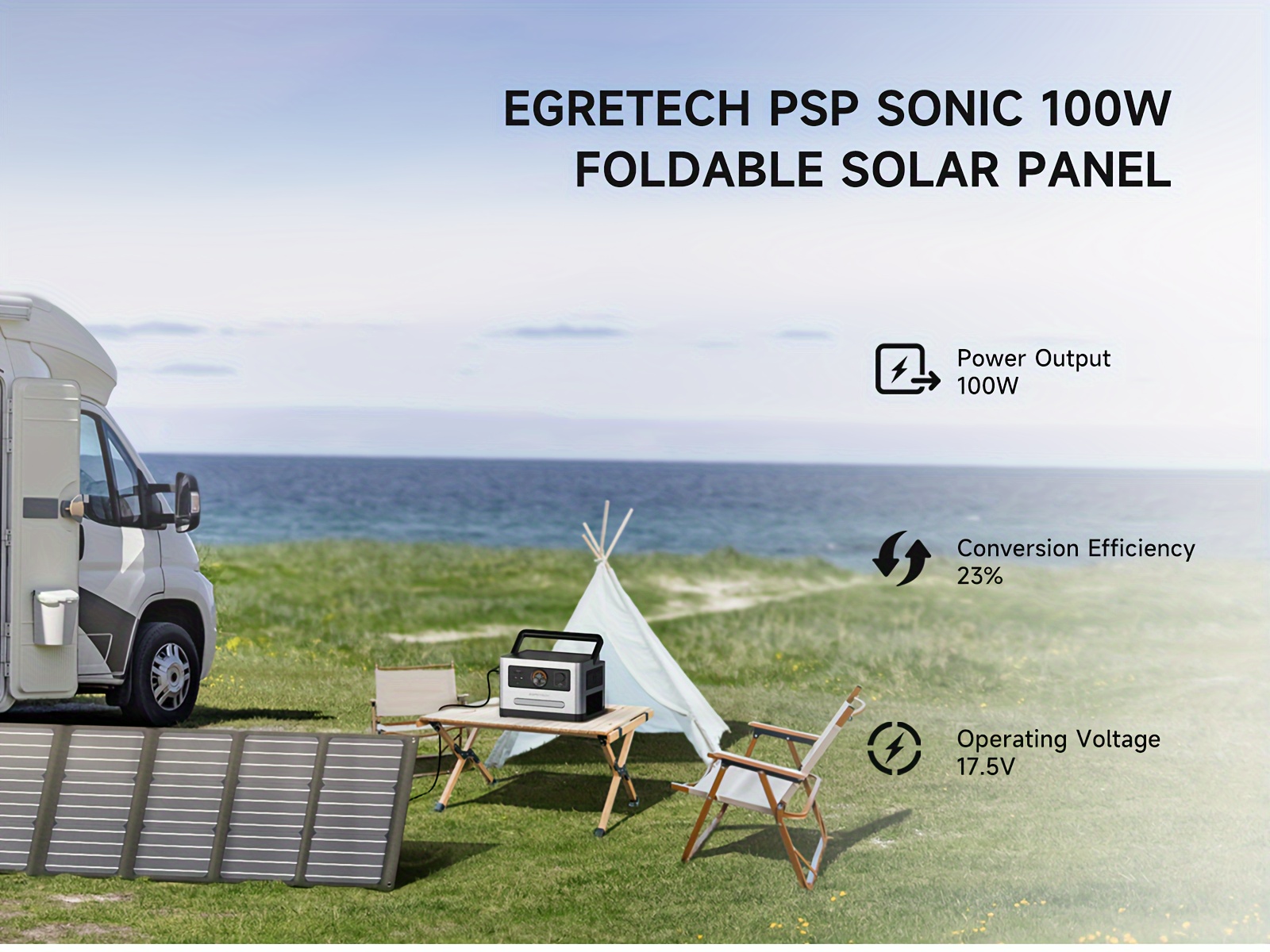 EGRETECH PSP SONIC 100W
FOLDABLE SOLAR PANEL

Power Output
100W

Conversion Efficiency
23%

Operating Voltage
17.5V